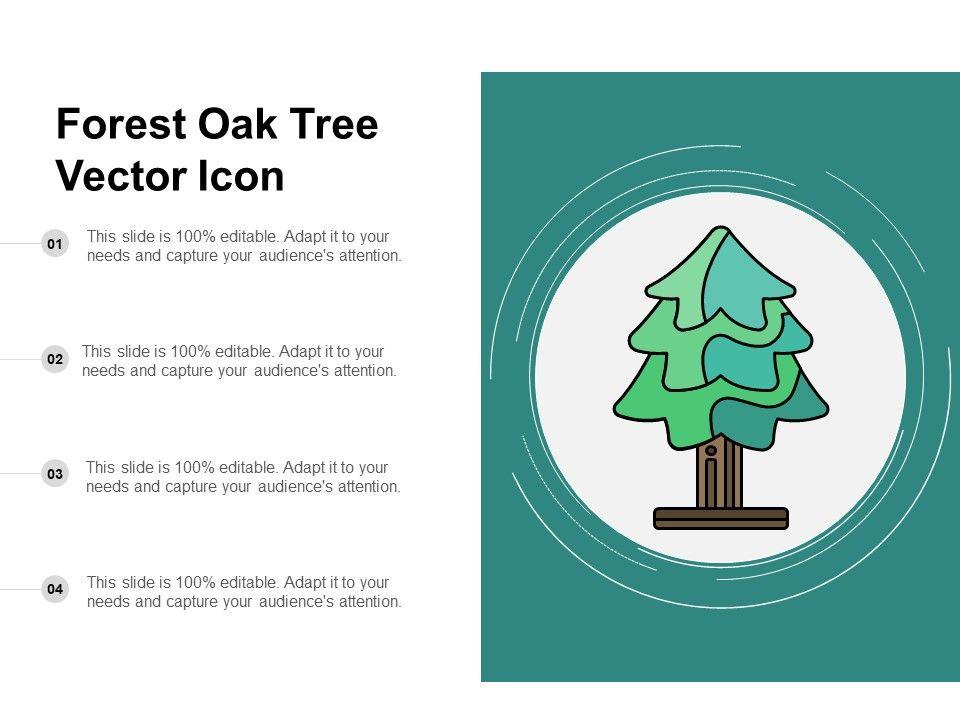 Forest Oak Tree Vector Icon

01 This slide is 100% editable. Adapt it to your needs and capture your audience's attention.

02 This slide is 100% editable. Adapt it to your needs and capture your audience's attention.

03 This slide is 100% editable. Adapt it to your needs and capture your audience's attention.

04 This slide is 100% editable. Adapt it to your needs and capture your audience's attention.